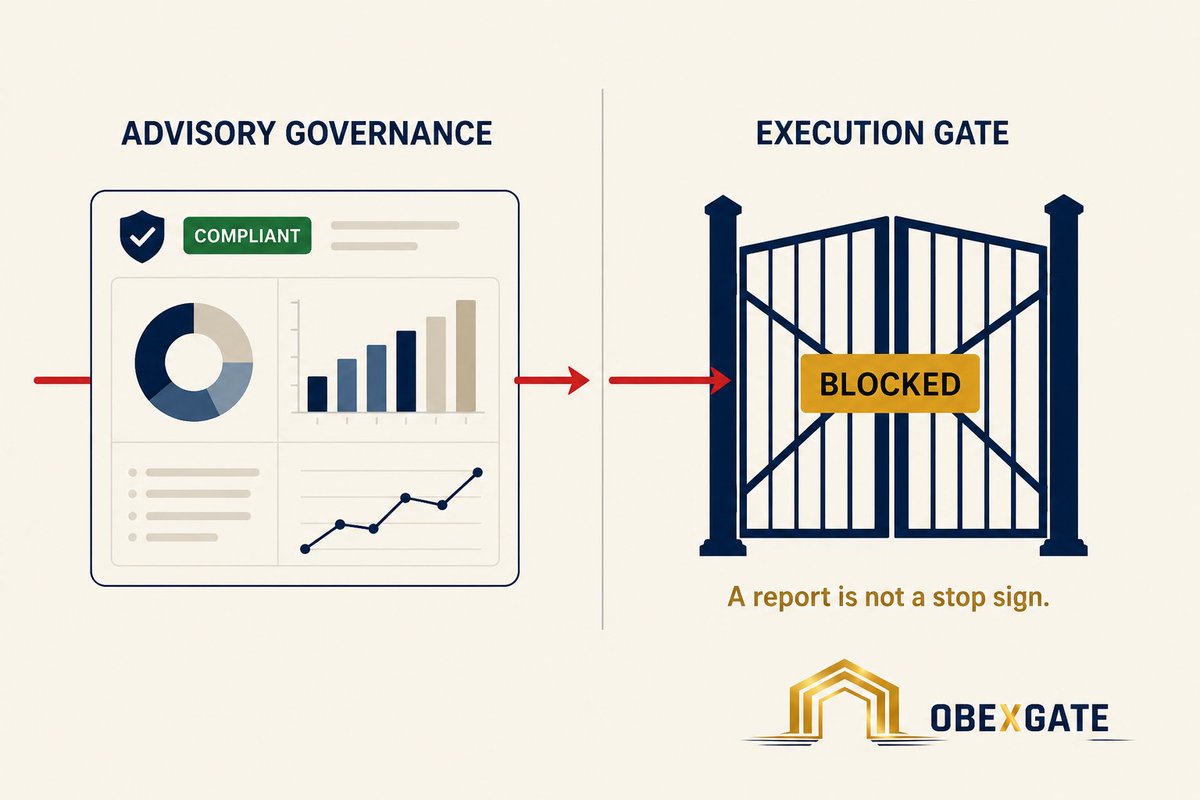 ADVISORY GOVERNANCE

COMPLIANT

EXECUTION GATE

BLOCKED

A report is not a stop sign.

OBEXGATE